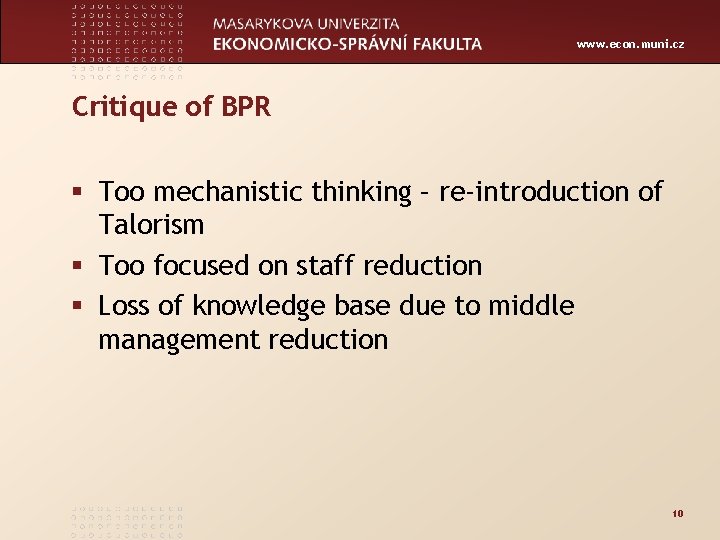 MASARYKOVA UNIVERZITA
EKONOMICKO-SPRÁVNÍ FAKULTA
www.econ.muni.cz

Critique of BPR

▪ Too mechanistic thinking – re-introduction of Talorism
▪ Too focused on staff reduction
▪ Loss of knowledge base due to middle management reduction

10